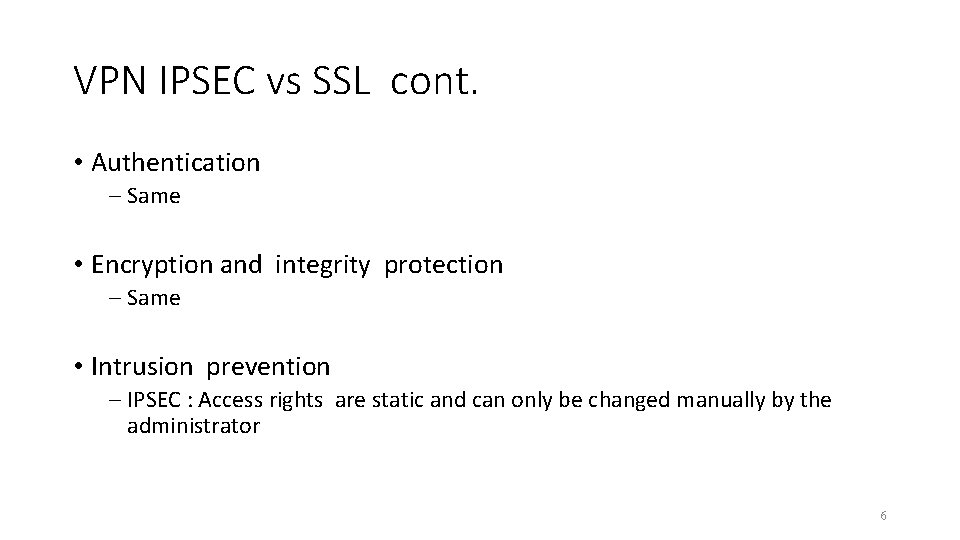 VPN IPSEC vs SSL cont.

• Authentication
– Same

• Encryption and integrity protection
– Same

• Intrusion prevention
– IPSEC : Access rights are static and can only be changed manually by the administrator

6